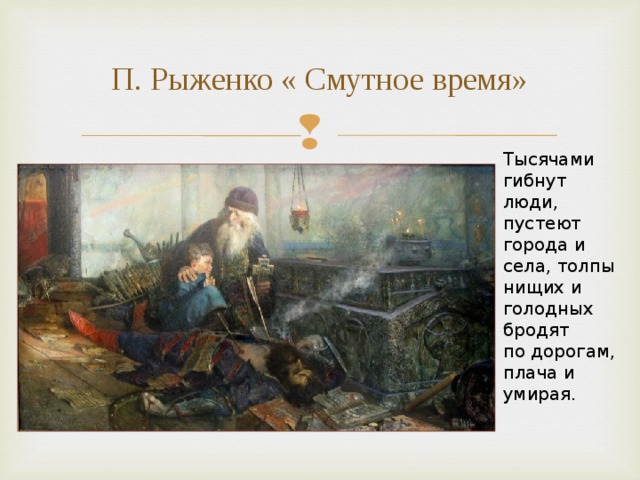 П. Рыженко « Смутное время»

Тысячами гибнут люди, пустеют города и села, толпы нищих и голодных бродят по дорогам, плача и умирая.